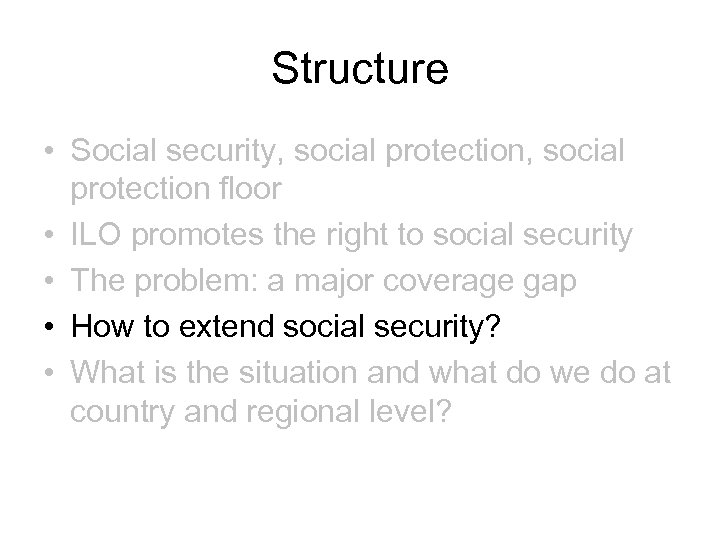 Structure

• Social security, social protection, social protection floor
• ILO promotes the right to social security
• The problem: a major coverage gap
• How to extend social security?
• What is the situation and what do we do at country and regional level?